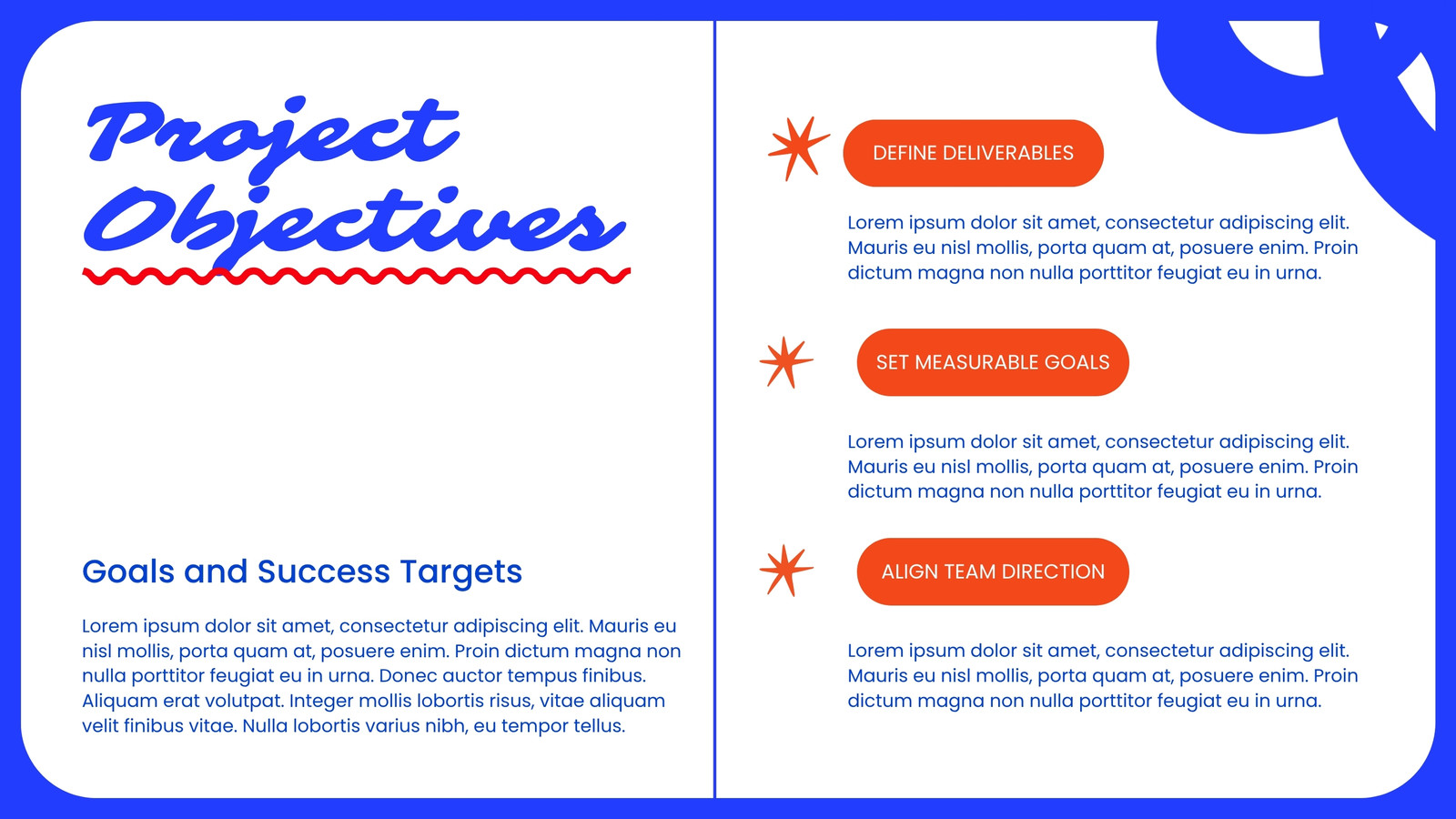 Project Objectives

Goals and Success Targets

Lorem ipsum dolor sit amet, consectetur adipiscing elit. Mauris eu nisl mollis, porta quam at, posuere enim. Proin dictum magna non nulla porttitor feugiat eu in urna. Donec auctor tempus finibus. Aliquam erat volutpat. Integer mollis lobortis risus, vitae aliquam velit finibus vitae. Nulla lobortis varius nibh, eu tempor tellus.

DEFINE DELIVERABLES

Lorem ipsum dolor sit amet, consectetur adipiscing elit. Mauris eu nisl mollis, porta quam at, posuere enim. Proin dictum magna non nulla porttitor feugiat eu in urna.

SET MEASURABLE GOALS

Lorem ipsum dolor sit amet, consectetur adipiscing elit. Mauris eu nisl mollis, porta quam at, posuere enim. Proin dictum magna non nulla porttitor feugiat eu in urna.

ALIGN TEAM DIRECTION

Lorem ipsum dolor sit amet, consectetur adipiscing elit. Mauris eu nisl mollis, porta quam at, posuere enim. Proin dictum magna non nulla porttitor feugiat eu in urna.